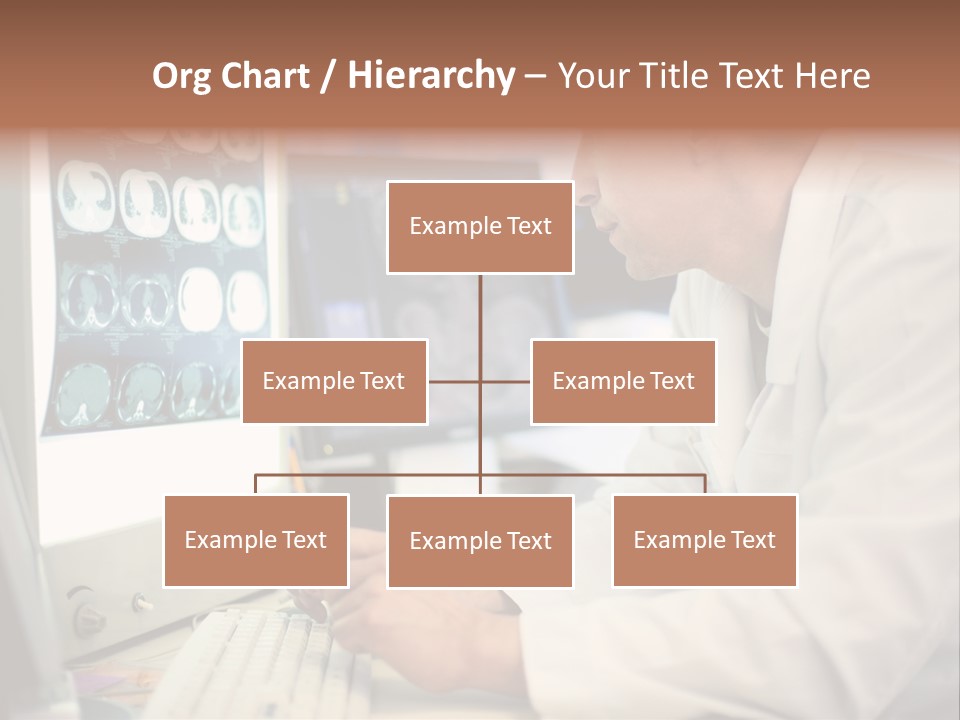 Org Chart / Hierarchy – Your Title Text Here

Example Text

Example Text

Example Text

Example Text

Example Text

Example Text